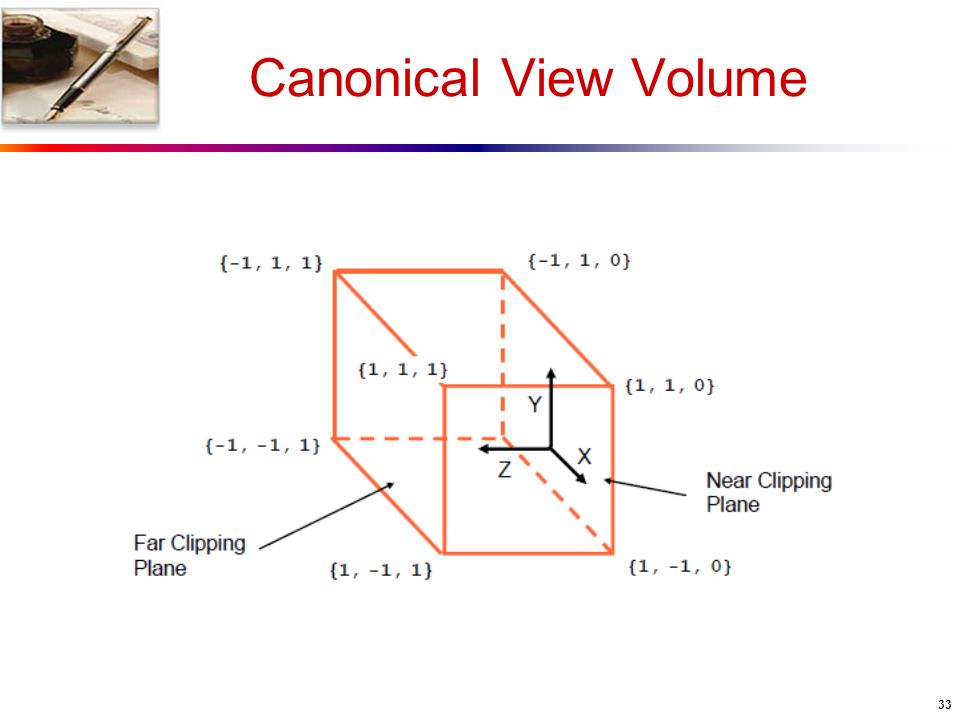 Canonical View Volume

{-1, 1, 1}

{-1, 1, 0}

{1, 1, 1}

{1, 1, 0}

Y

{-1, -1, 1}

Z

X

Near Clipping Plane

Far Clipping Plane

{1, -1, 1}

{1, -1, 0}

33